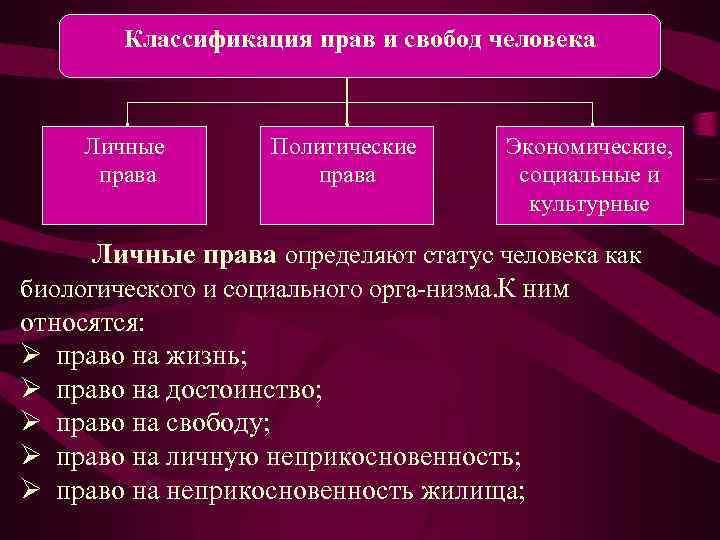 Классификация прав и свобод человека

Личные права

Политические права

Экономические, социальные и культурные

Личные права определяют статус человека как биологического и социального орга-низма.К ним относятся:
➢ право на жизнь;
➢ право на достоинство;
➢ право на свободу;
➢ право на личную неприкосновенность;
➢ право на неприкосновенность жилища;